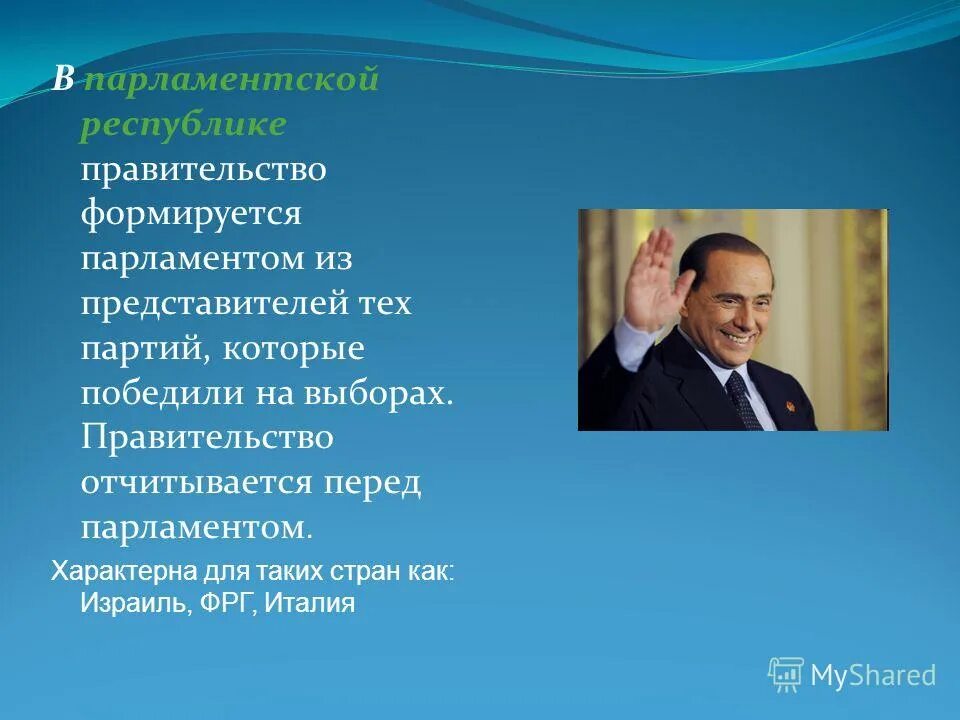 В парламентской республике правительство формируется парламентом из представителей тех партий, которые победили на выборах. Правительство отчитывается перед парламентом.

Характерна для таких стран как: Израиль, ФРГ, Италия

MyShared